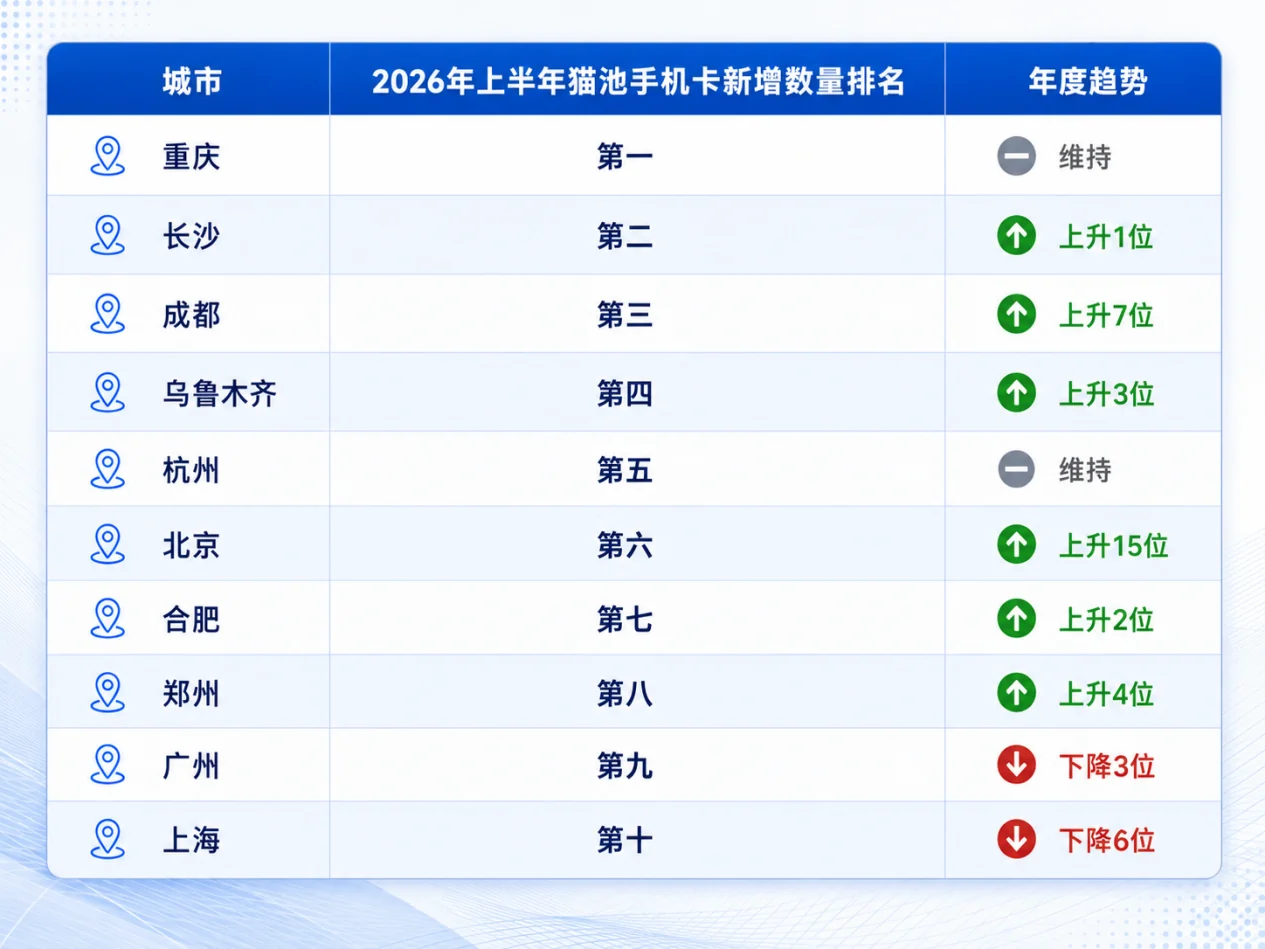 | 城市 | 2026年上半年猫池手机卡新增数量排名 | 年度趋势 |
|---|---|---|
| 重庆 | 第一 | 维持 |
| 长沙 | 第二 | 上升1位 |
| 成都 | 第三 | 上升7位 |
| 乌鲁木齐 | 第四 | 上升3位 |
| 杭州 | 第五 | 维持 |
| 北京 | 第六 | 上升15位 |
| 合肥 | 第七 | 上升2位 |
| 郑州 | 第八 | 上升4位 |
| 广州 | 第九 | 下降3位 |
| 上海 | 第十 | 下降6位 |